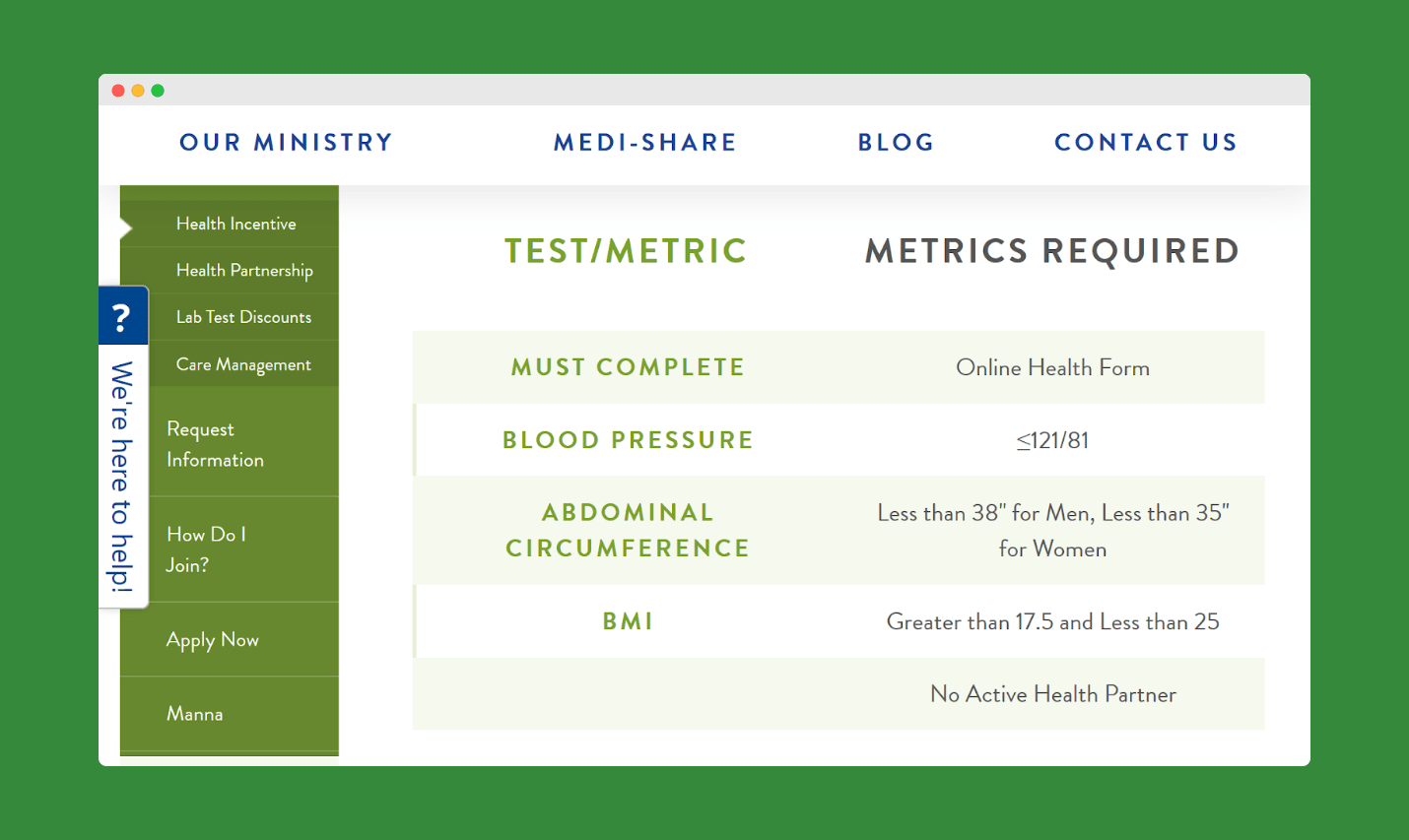 OUR MINISTRY MEDI-SHARE BLOG CONTACT US

Health Incentive
Health Partnership
Lab Test Discounts
Care Management
Request Information
How Do I Join?
Apply Now
Manna

?
We're here to help!

| TEST/METRIC | METRICS REQUIRED |
|---|---|
| MUST COMPLETE | Online Health Form |
| BLOOD PRESSURE | ≤121/81 |
| ABDOMINAL CIRCUMFERENCE | Less than 38" for Men, Less than 35" for Women |
| BMI | Greater than 17.5 and Less than 25 |
| | No Active Health Partner |